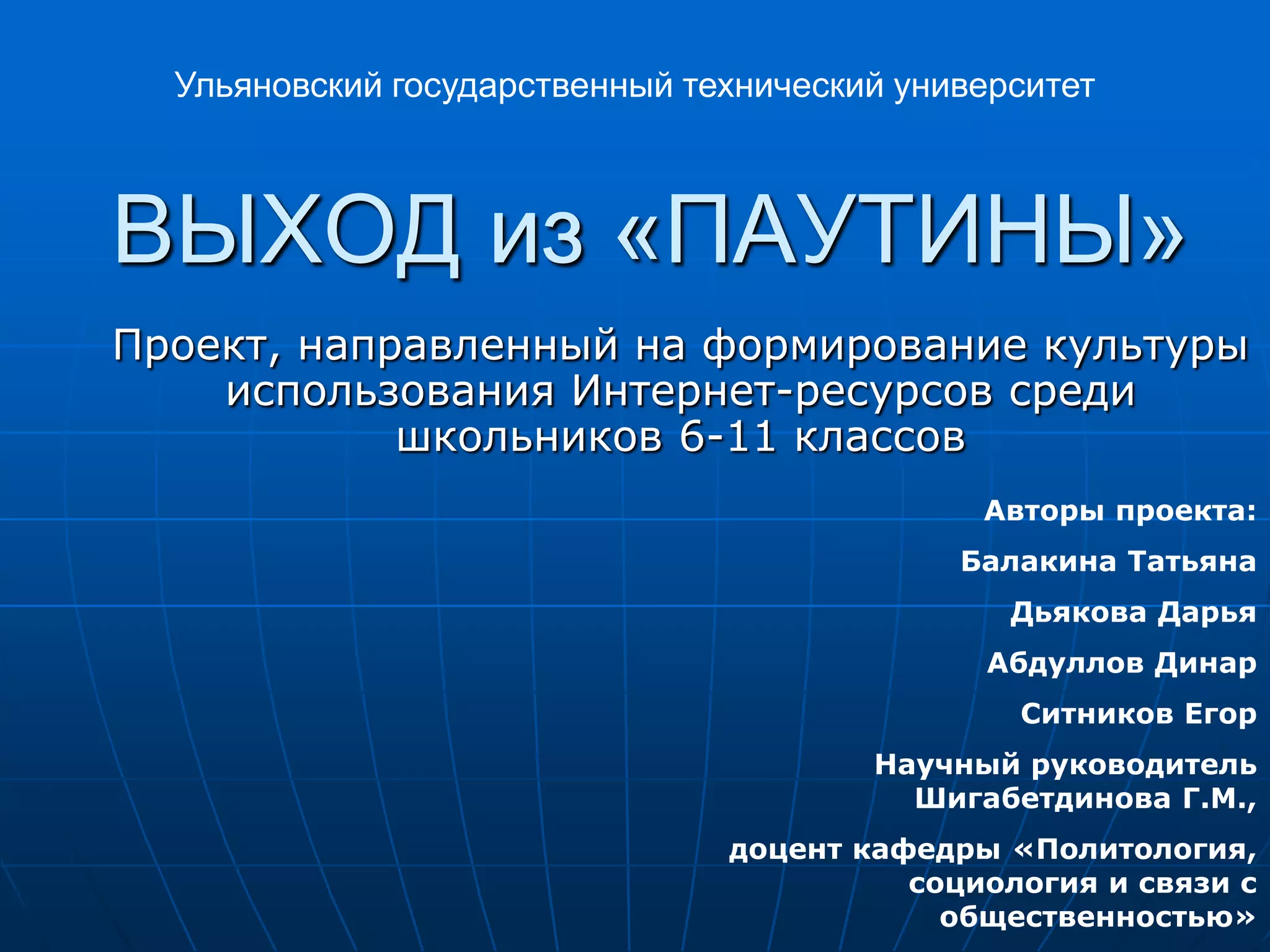 Ульяновский государственный технический университет

ВЫХОД из «ПАУТИНЫ»

Проект, направленный на формирование культуры использования Интернет-ресурсов среди школьников 6-11 классов

Авторы проекта:

Балакина Татьяна

Дьякова Дарья

Абдуллов Динар

Ситников Егор

Научный руководитель Шигабетдинова Г.М.,

доцент кафедры «Политология, социология и связи с общественностью»